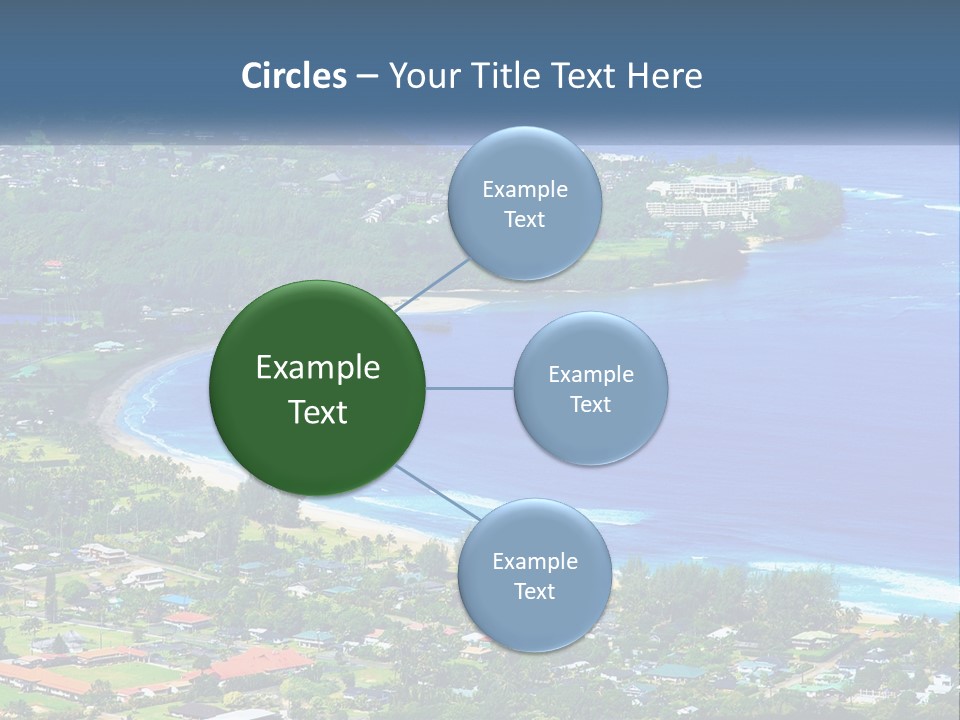 Circles – Your Title Text Here

Example Text

Example Text

Example Text

Example Text